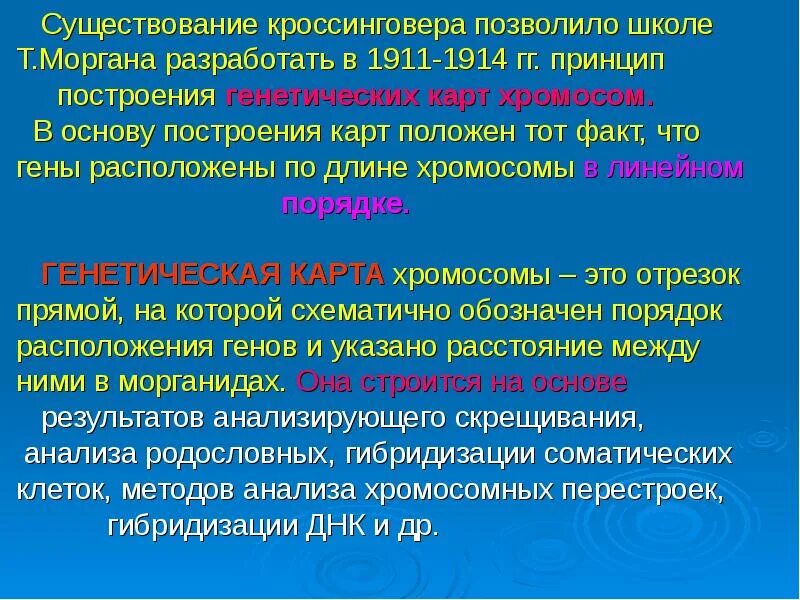 Существование кроссинговера позволило школе Т.Моргана разработать в 1911-1914 гг. принцип построения генетических карт хромосом.
В основу построения карт положен тот факт, что гены расположены по длине хромосомы в линейном порядке.

ГЕНЕТИЧЕСКАЯ КАРТА хромосомы – это отрезок прямой, на которой схематично обозначен порядок расположения генов и указано расстояние между ними в морганидах. Она строится на основе результатов анализирующего скрещивания, анализа родословных, гибридизации соматических клеток, методов анализа хромосомных перестроек, гибридизации ДНК и др.